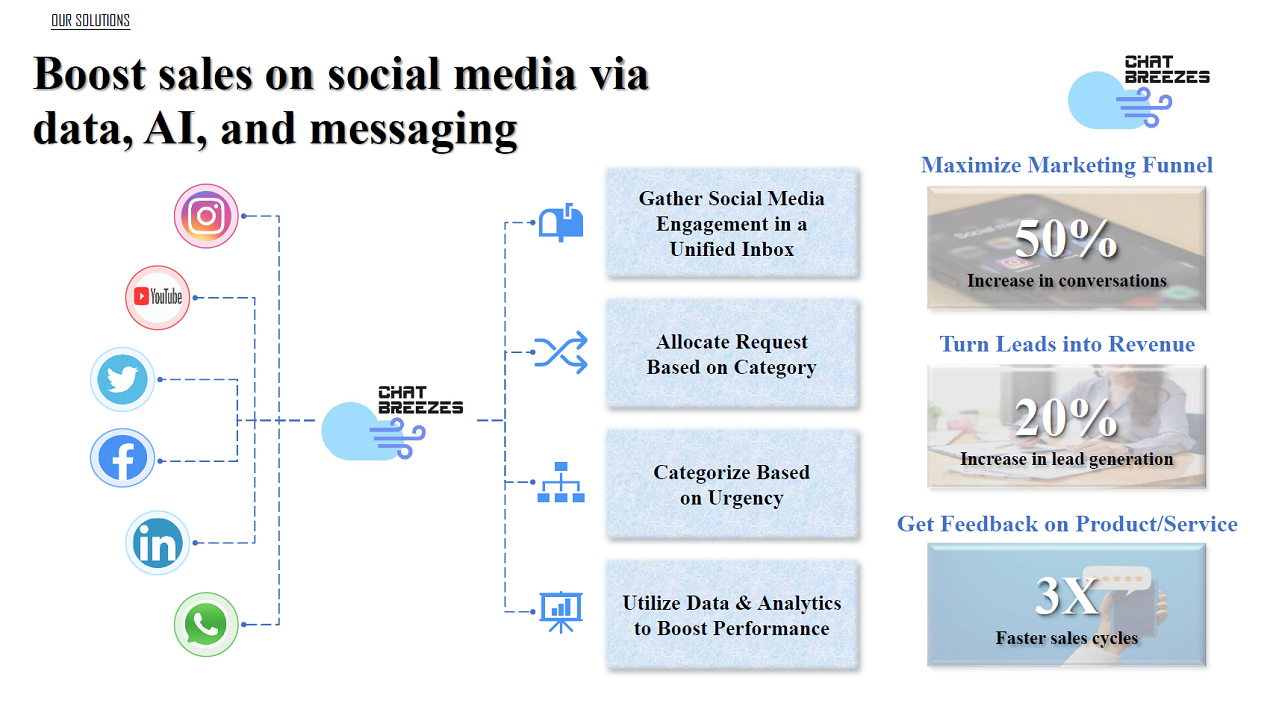 OUR SOLUTIONS

Boost sales on social media via data, AI, and messaging

CHAT BREEZES

YouTube

CHAT BREEZES

Gather Social Media Engagement in a Unified Inbox

Allocate Request Based on Category

Categorize Based on Urgency

Utilize Data & Analytics to Boost Performance

Maximize Marketing Funnel

50%
Increase in conversations

Turn Leads into Revenue

20%
Increase in lead generation

Get Feedback on Product/Service

3X
Faster sales cycles